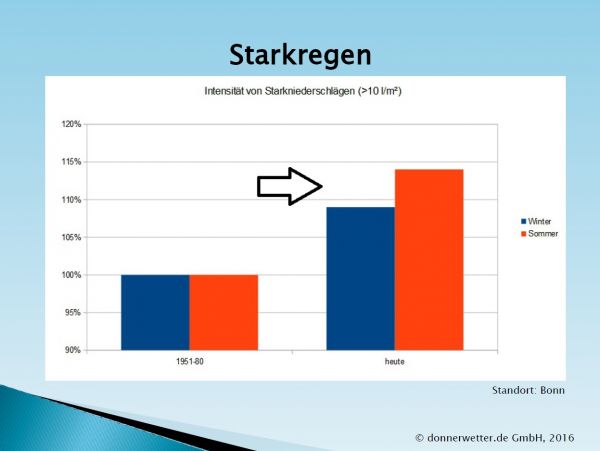 Starkregen

Intensität von Starkniederschlägen (>10 l/m²)

120%
115%
110%
105%
100%
95%
90%

1951-80
heute

Winter
Sommer

Standort: Bonn

© donnerwetter.de GmbH, 2016